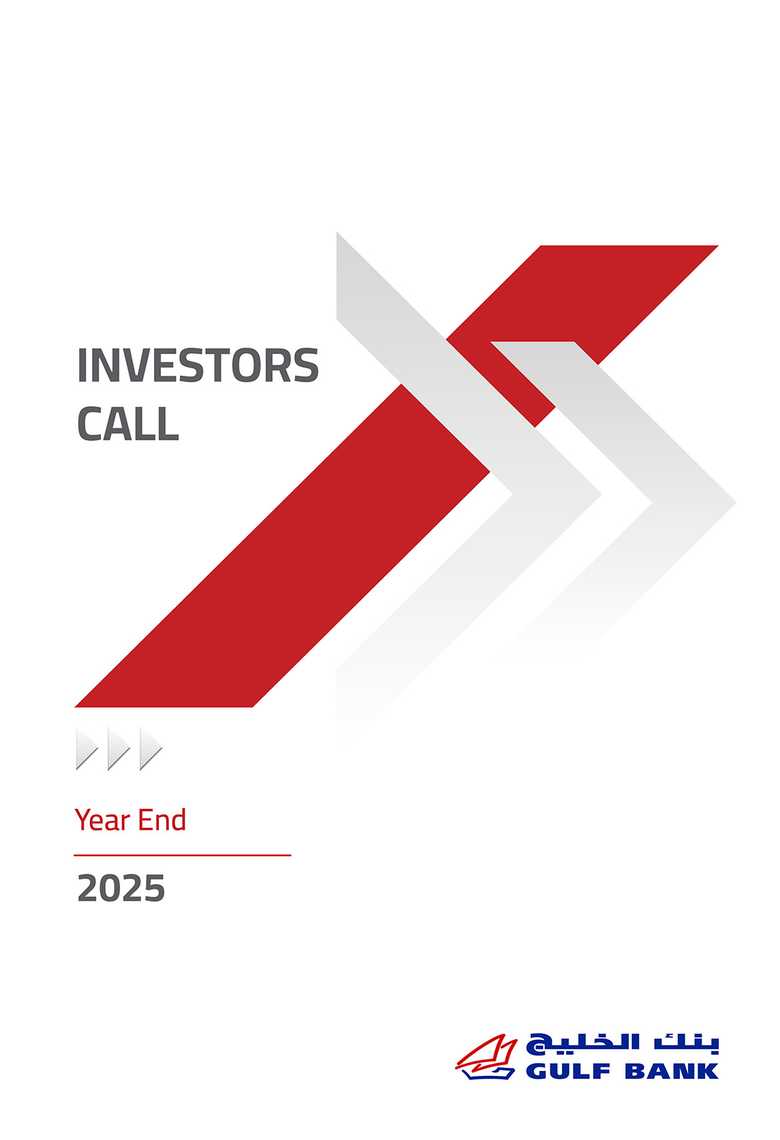 INVESTORS CALL

Year End

2025

بنك الخليج
GULF BANK